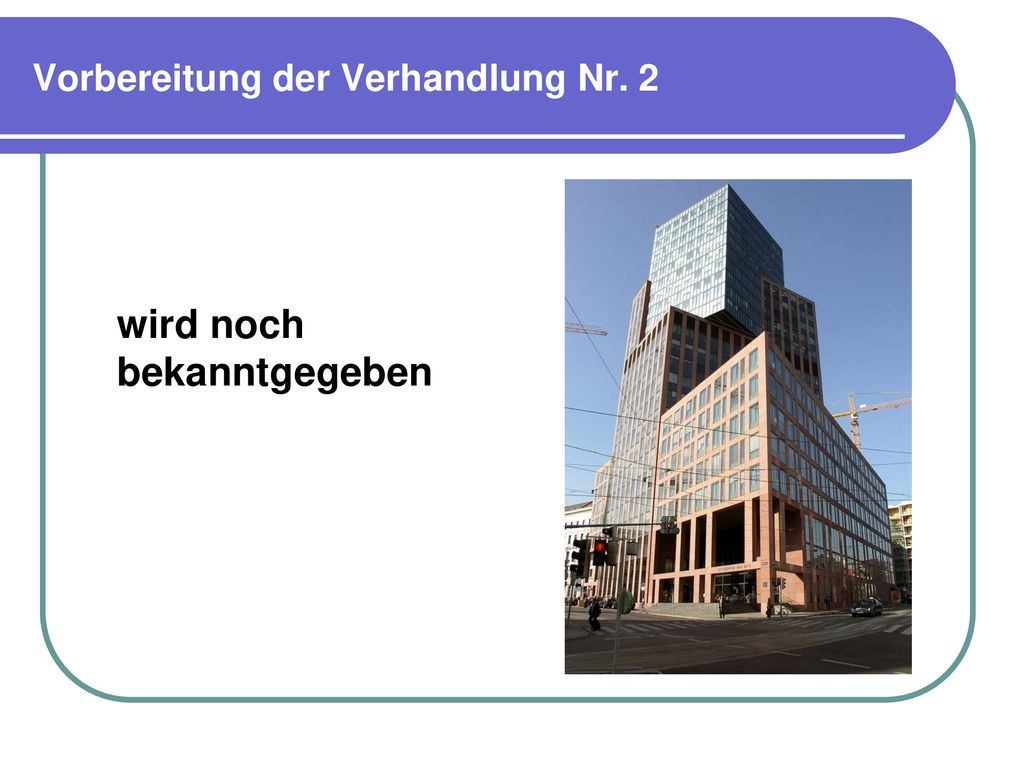 Vorbereitung der Verhandlung Nr. 2

wird noch bekanntgegeben